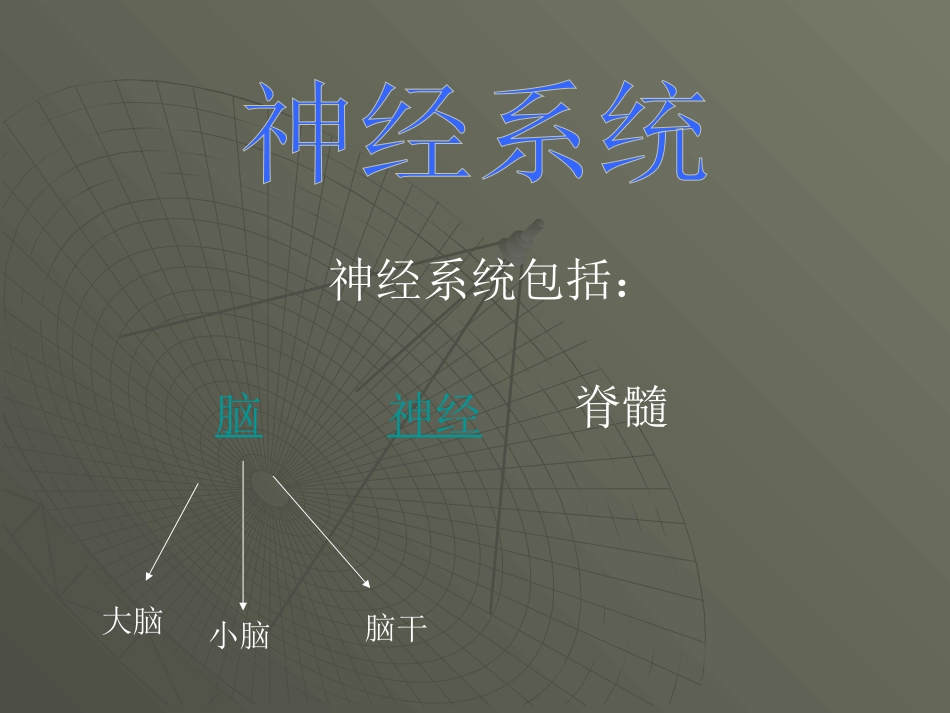 神经系统

神经系统包括：

脑 神经 脊髓

大脑 小脑 脑干